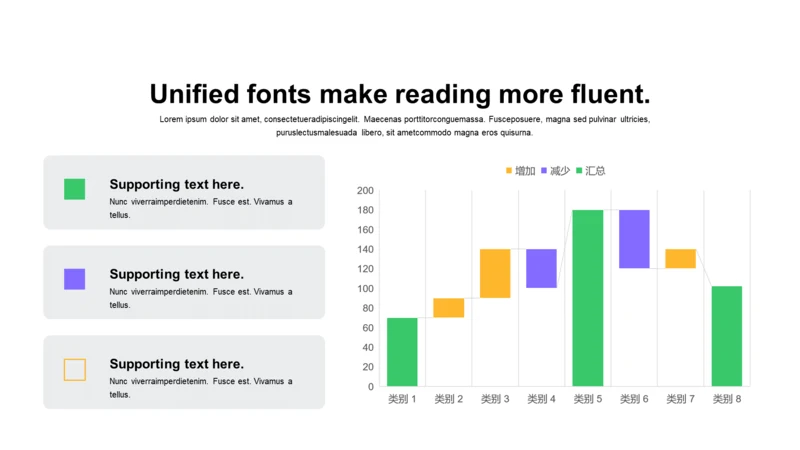 Unified fonts make reading more fluent.

Lorem ipsum dolor sit amet, consectetueradipiscingelit. Maecenas porttitorconguemassa. Fusceposuere, magna sed pulvinar ultricies, puruslectusmalesuada libero, sit ametcommodo magna eros quisurna.

Supporting text here.
Nunc viverraimperdietenim. Fusce est. Vivamus a tellus.

Supporting text here.
Nunc viverraimperdietenim. Fusce est. Vivamus a tellus.

Supporting text here.
Nunc viverraimperdietenim. Fusce est. Vivamus a tellus.

增加 减少 汇总

200
180
160
140
120
100
80
60
40
20
0

类别 1 类别 2 类别 3 类别 4 类别 5 类别 6 类别 7 类别 8